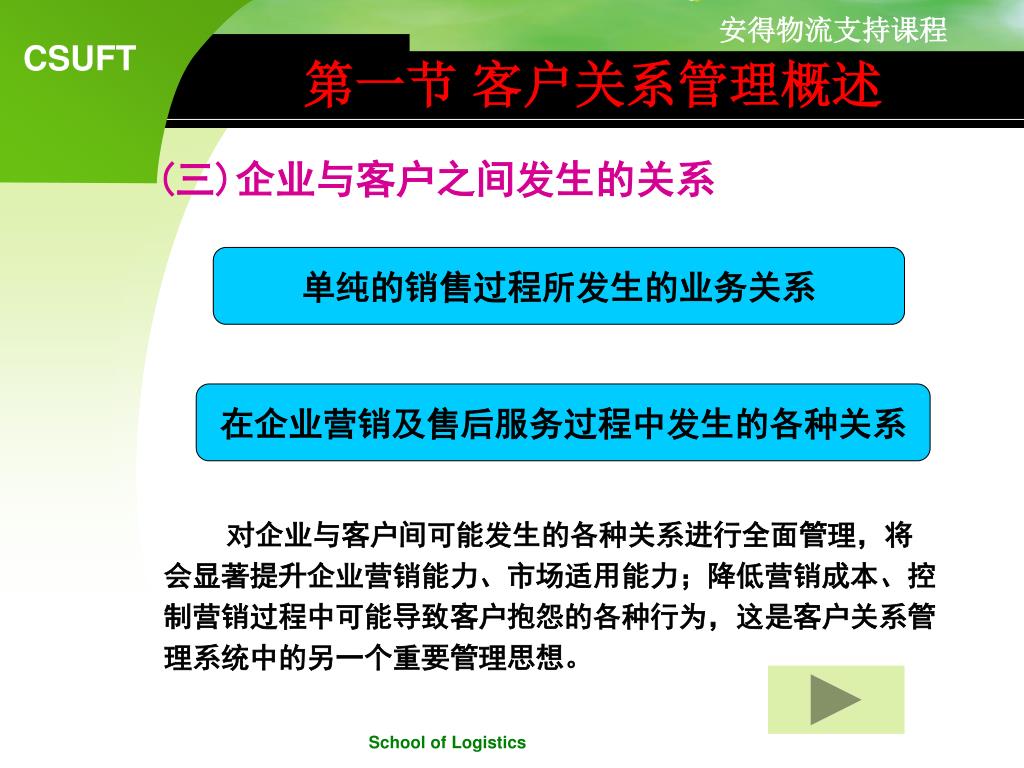 安得物流支持课程

CSUFT

第一节 客户关系管理概述

(三) 企业与客户之间发生的关系

单纯的销售过程所发生的业务关系

在企业营销及售后服务过程中发生的各种关系

对企业与客户间可能发生的各种关系进行全面管理，将会显著提升企业营销能力、市场适用能力；降低营销成本、控制营销过程中可能导致客户抱怨的各种行为，这是客户关系管理系统中的另一个重要管理思想。

School of Logistics